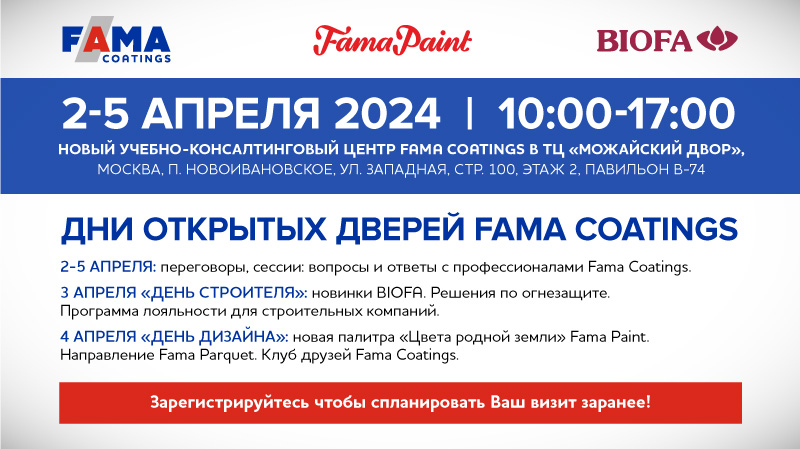 FAMA COATINGS

FamaPaint

BIOFA

2-5 АПРЕЛЯ 2024 | 10:00-17:00

НОВЫЙ УЧЕБНО-КОНСАЛТИНГОВЫЙ ЦЕНТР FAMA COATINGS В ТЦ «МОЖАЙСКИЙ ДВОР», МОСКВА, П. НОВОИВАНОВСКОЕ, УЛ. ЗАПАДНАЯ, СТР. 100, ЭТАЖ 2, ПАВИЛЬОН В-74

ДНИ ОТКРЫТЫХ ДВЕРЕЙ FAMA COATINGS

2-5 АПРЕЛЯ: переговоры, сессии: вопросы и ответы с профессионалами Fama Coatings.

3 АПРЕЛЯ «ДЕНЬ СТРОИТЕЛЯ»: новинки BIOFA. Решения по огнезащите. Программа лояльности для строительных компаний.

4 АПРЕЛЯ «ДЕНЬ ДИЗАЙНА»: новая палитра «Цвета родной земли» Fama Paint. Направление Fama Parquet. Клуб друзей Fama Coatings.

Зарегистрируйтесь чтобы спланировать Ваш визит заранее!